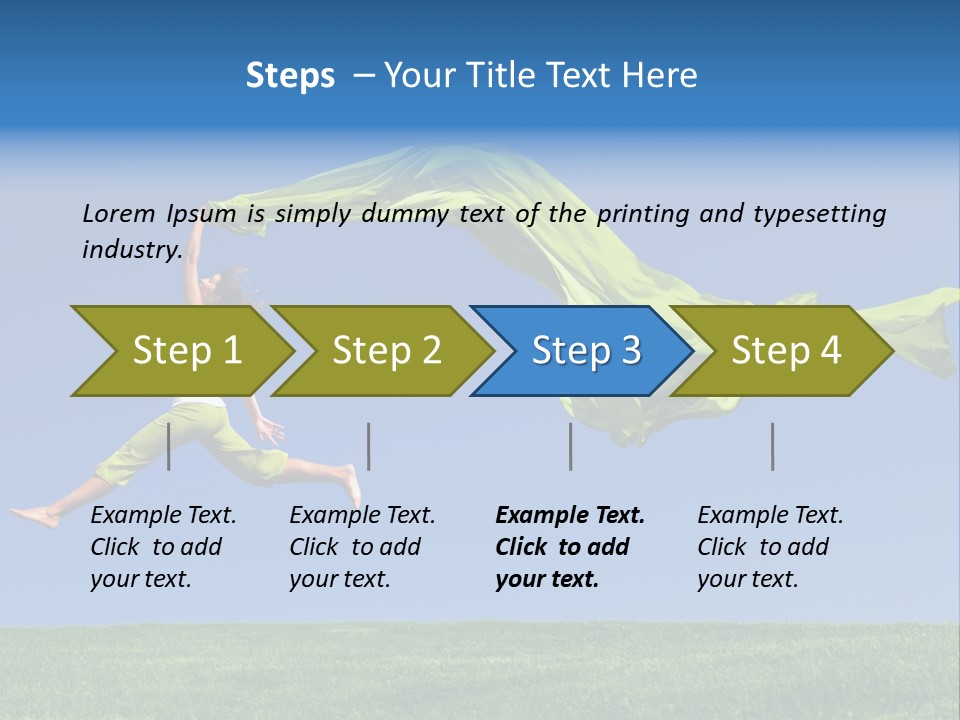 Steps – Your Title Text Here

Lorem Ipsum is simply dummy text of the printing and typesetting industry.

Step 1

Step 2

Step 3

Step 4

Example Text. Click to add your text.

Example Text. Click to add your text.

Example Text. Click to add your text.

Example Text. Click to add your text.